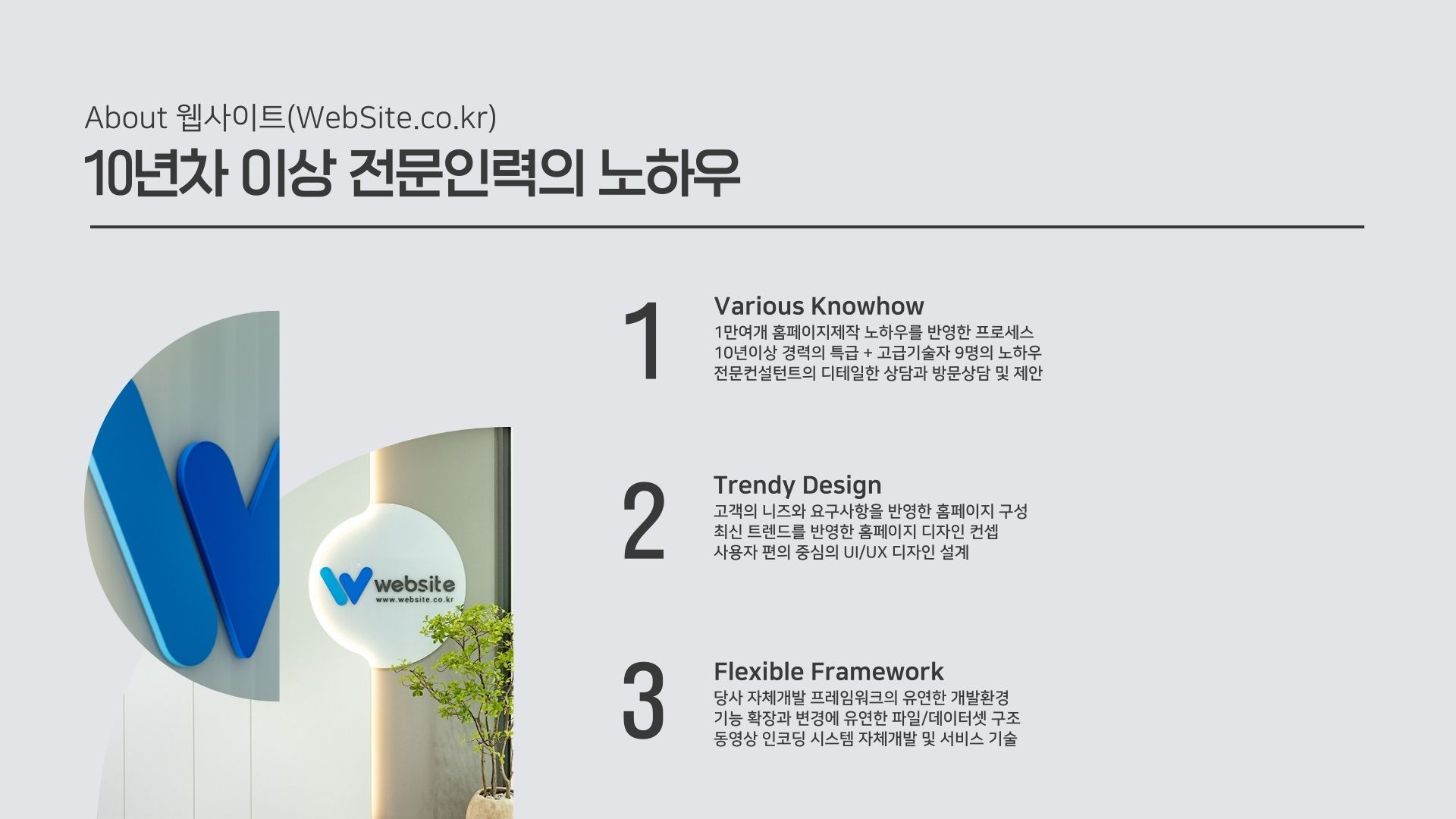 About 웹사이트(WebSite.co.kr)

10년차 이상 전문인력의 노하우

website
www.website.co.kr

1

Various Knowhow

1만여개 홈페이지제작 노하우를 반영한 프로세스
10년이상 경력의 특급 + 고급기술자 9명의 노하우
전문컨설턴트의 디테일한 상담과 방문상담 및 제안

2

Trendy Design

고객의 니즈와 요구사항을 반영한 홈페이지 구성
최신 트렌드를 반영한 홈페이지 디자인 컨셉
사용자 편의 중심의 UI/UX 디자인 설계

3

Flexible Framework

당사 자체개발 프레임워크의 유연한 개발환경
기능 확장과 변경에 유연한 파일/데이터셋 구조
동영상 인코딩 시스템 자체개발 및 서비스 기술